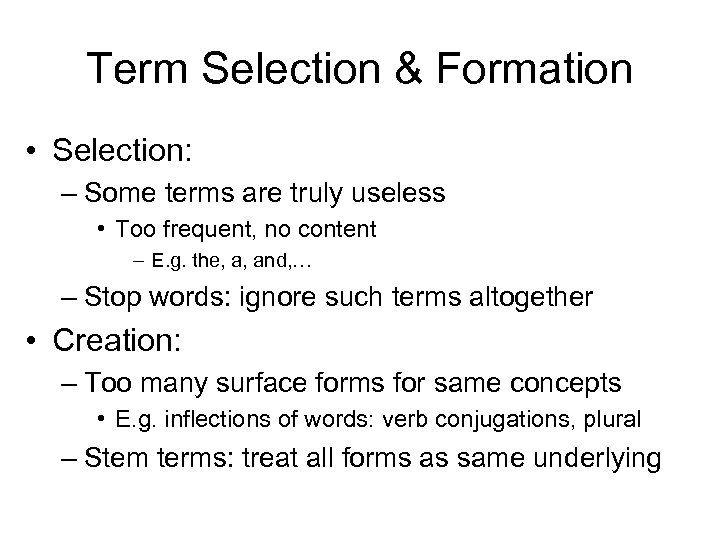 Term Selection & Formation

• Selection:
– Some terms are truly useless
• Too frequent, no content
– E.g. the, a, and,…
– Stop words: ignore such terms altogether
• Creation:
– Too many surface forms for same concepts
• E.g. inflections of words: verb conjugations, plural
– Stem terms: treat all forms as same underlying